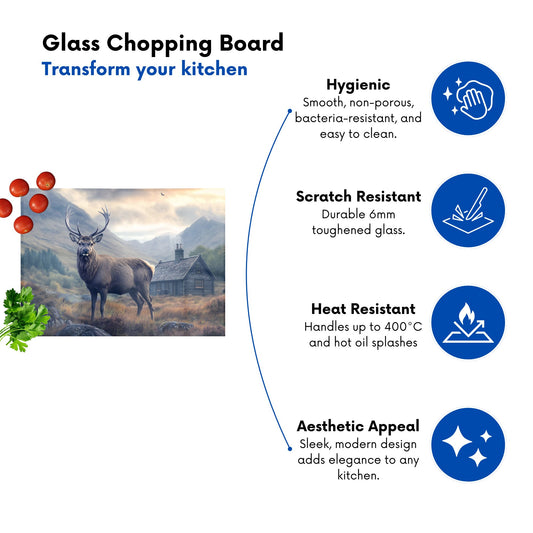 Glass Chopping Board
Transform your kitchen

Hygienic
Smooth, non-porous, bacteria-resistant, and easy to clean.

Scratch Resistant
Durable 6mm toughened glass.

Heat Resistant
Handles up to 400°C and hot oil splashes

Aesthetic Appeal
Sleek, modern design adds elegance to any kitchen.